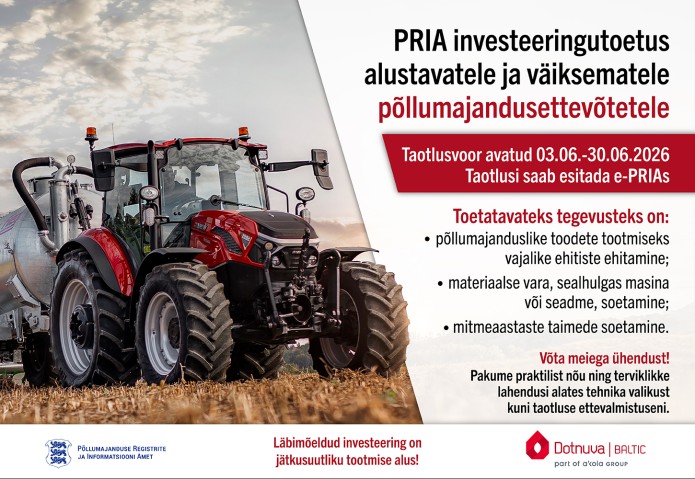 PRIA investeeringutoetus alustavatele ja väiksematele põllumajandusettevõtetele

Taotlusvoor avatud 03.06.-30.06.2026
Taotlusi saab esitada e-PRIAs

Toetatavateks tegevusteks on:
• põllumajanduslike toodete tootmiseks vajalike ehitiste ehitamine;
• materiaalse vara, sealhulgas masina või seadme, soetamine;
• mitmeaastaste taimede soetamine.

Võta meiega ühendust!
Pakume praktilist nõu ning terviklikke lahendusi alates tehnika valikust kuni taotluse ettevalmistuseni.

Põllumajanduse Registrite ja Informatsiooni Amet

Läbimõeldud investeering on jätkusuutliku tootmise alus!

Dotnuva | BALTIC
part of a'kola GROUP